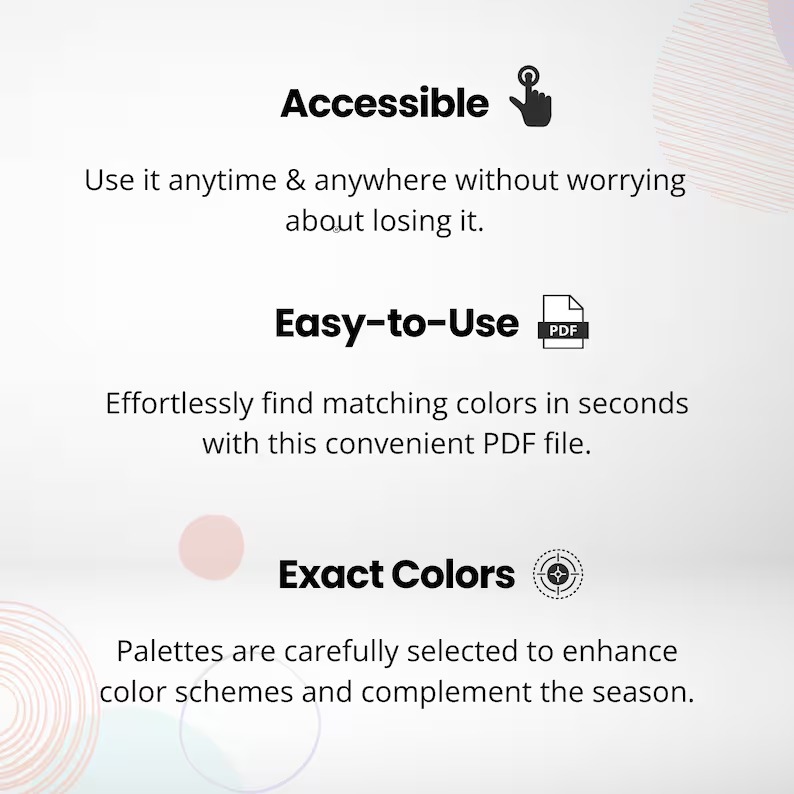 Accessible

Use it anytime & anywhere without worrying about losing it.

Easy-to-Use PDF

Effortlessly find matching colors in seconds with this convenient PDF file.

Exact Colors

Palettes are carefully selected to enhance color schemes and complement the season.